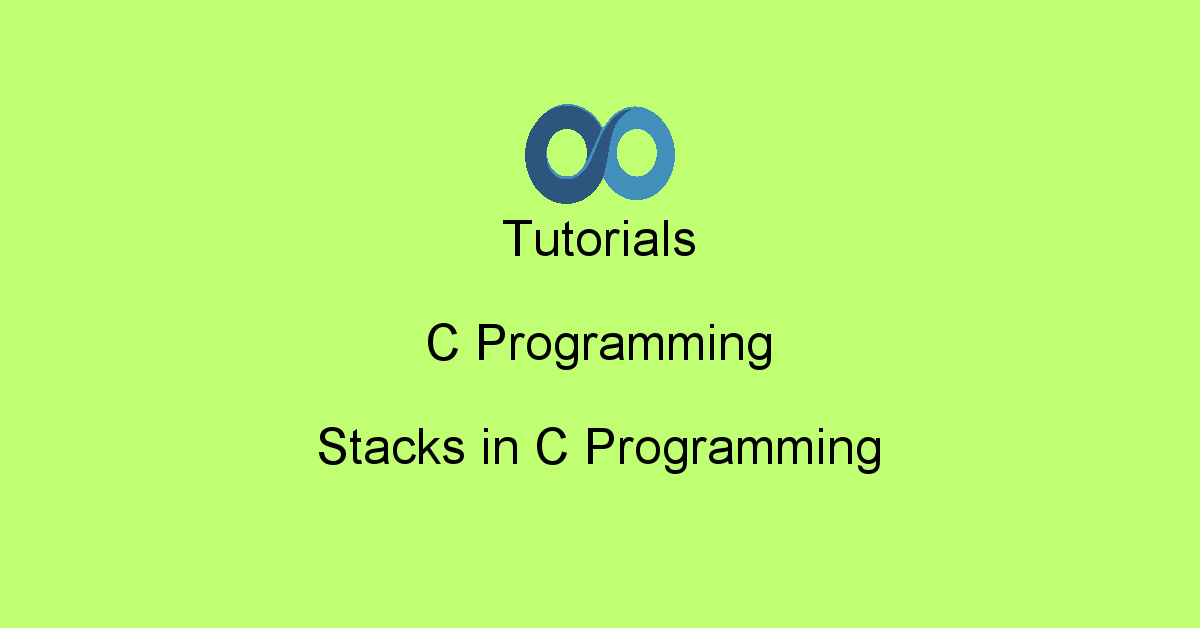 Tutorials

C Programming

Stacks in C Programming